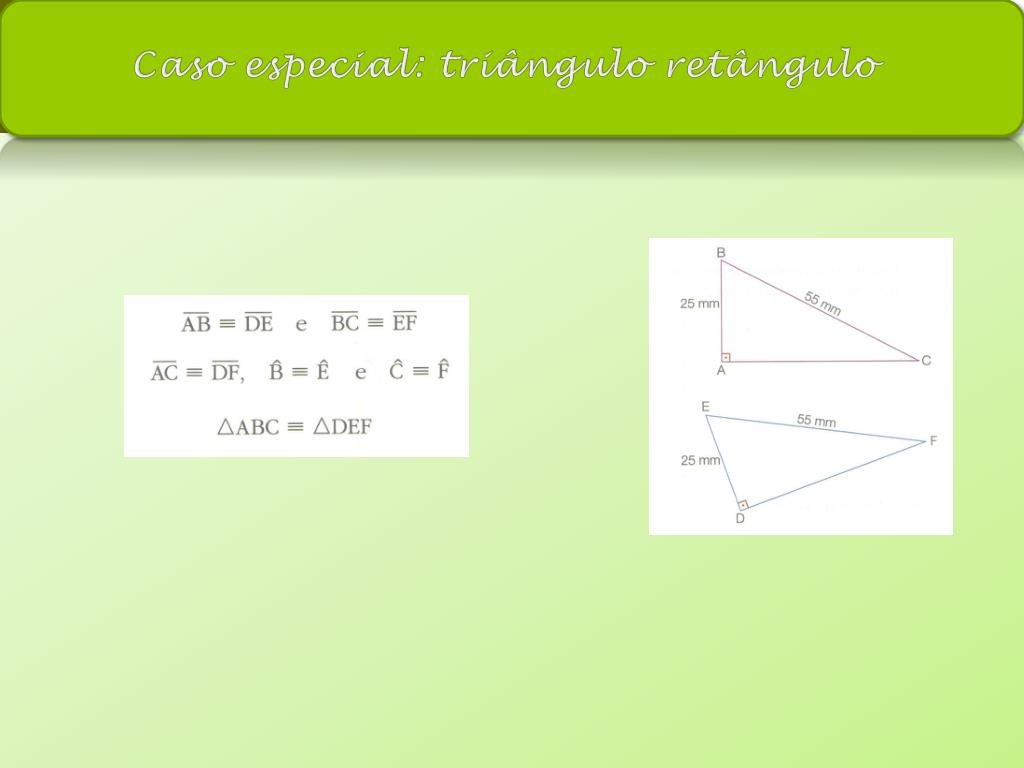 Caso especial: triângulo retângulo

$\overline{AB} \equiv \overline{DE}$ e $\overline{BC} \equiv \overline{EF}$

$\overline{AC} \equiv \overline{DF}$, $\hat{B} \equiv \hat{E}$ e $\hat{C} \equiv \hat{F}$

$\triangle ABC \equiv \triangle DEF$

B
25 mm
55 mm
A
C

E
55 mm
F
25 mm
D